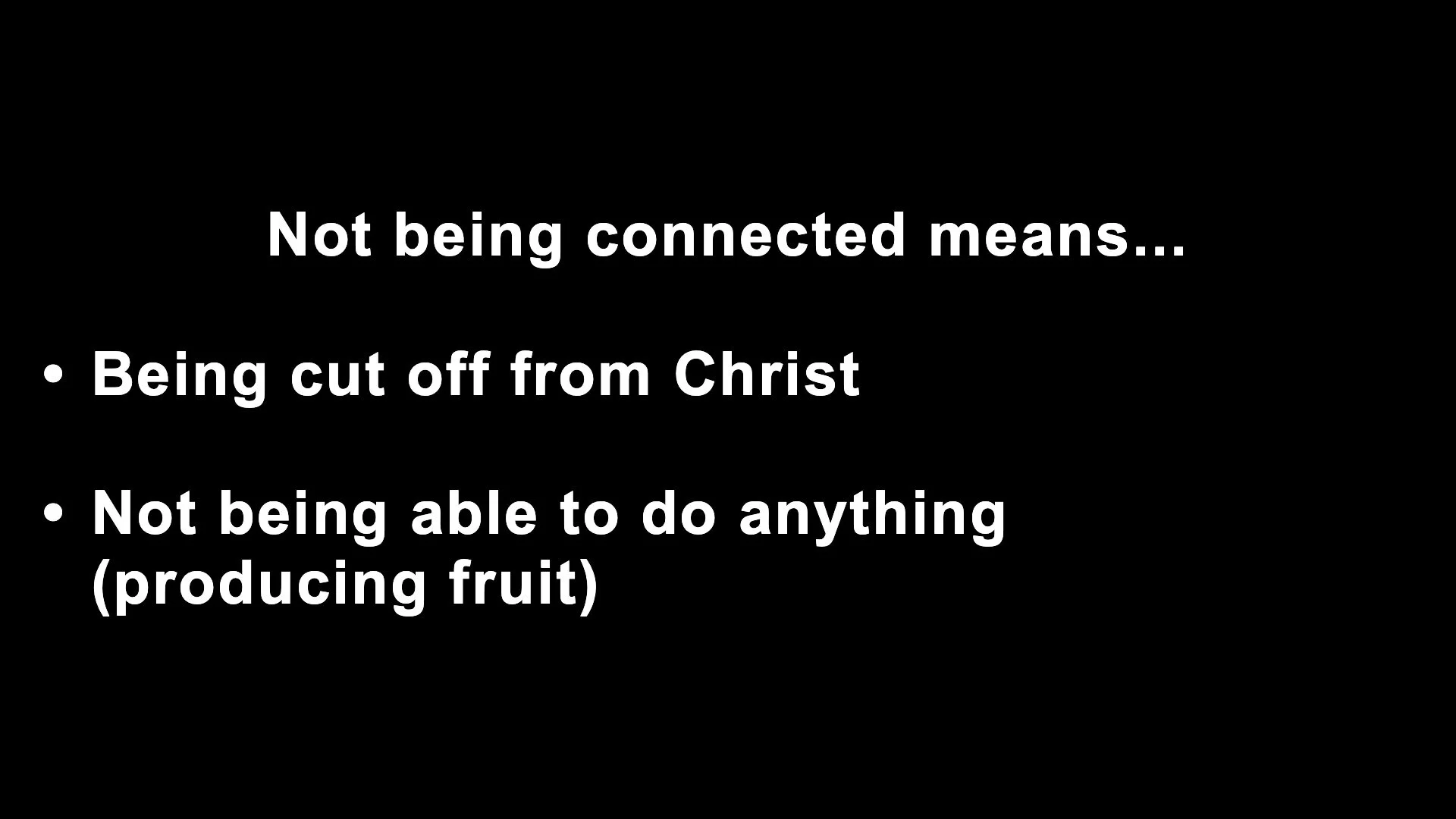 Not being connected means…

• Being cut off from Christ

• Not being able to do anything (producing fruit)